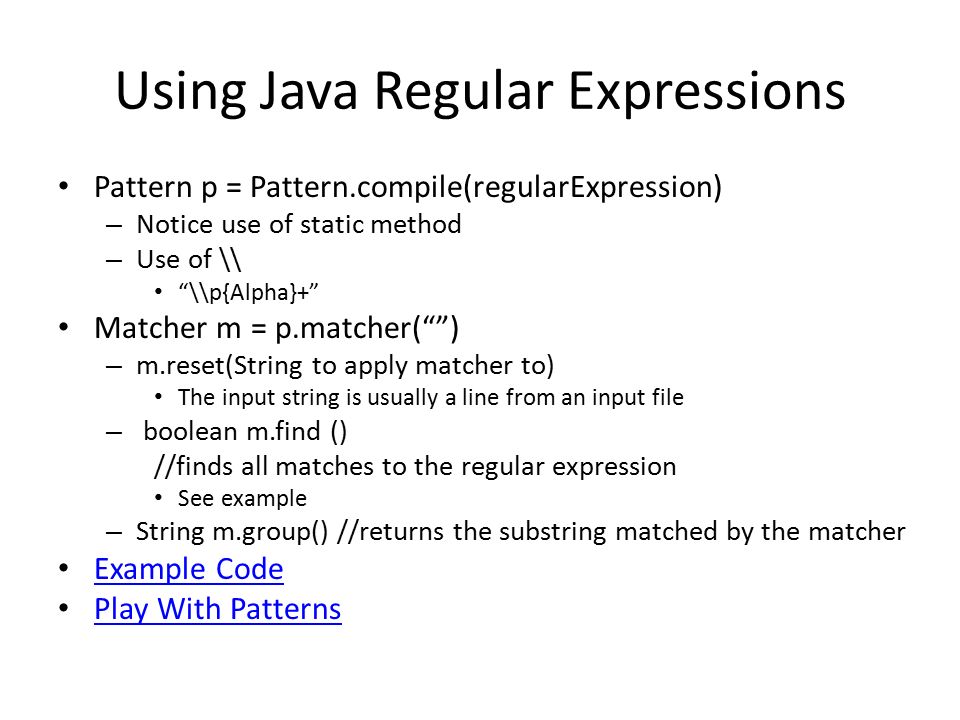 Using Java Regular Expressions

• Pattern p = Pattern.compile(regularExpression)
  – Notice use of static method
  – Use of \\
    • “\\p{Alpha}+”
• Matcher m = p.matcher(“”)
  – m.reset(String to apply matcher to)
    • The input string is usually a line from an input file
  – boolean m.find ()
    //finds all matches to the regular expression
    • See example
  – String m.group() //returns the substring matched by the matcher
• Example Code
• Play With Patterns